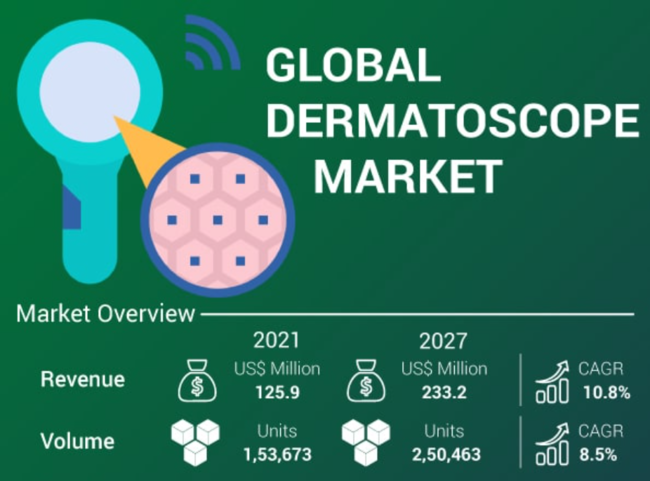 GLOBAL DERMATOSCOPE MARKET

Market Overview

|  | 2021 | 2027 |  |
|---|---|---|---|
| Revenue | US$ Million 125.9 | US$ Million 233.2 | CAGR 10.8% |
| Volume | Units 1,53,673 | Units 2,50,463 | CAGR 8.5% |